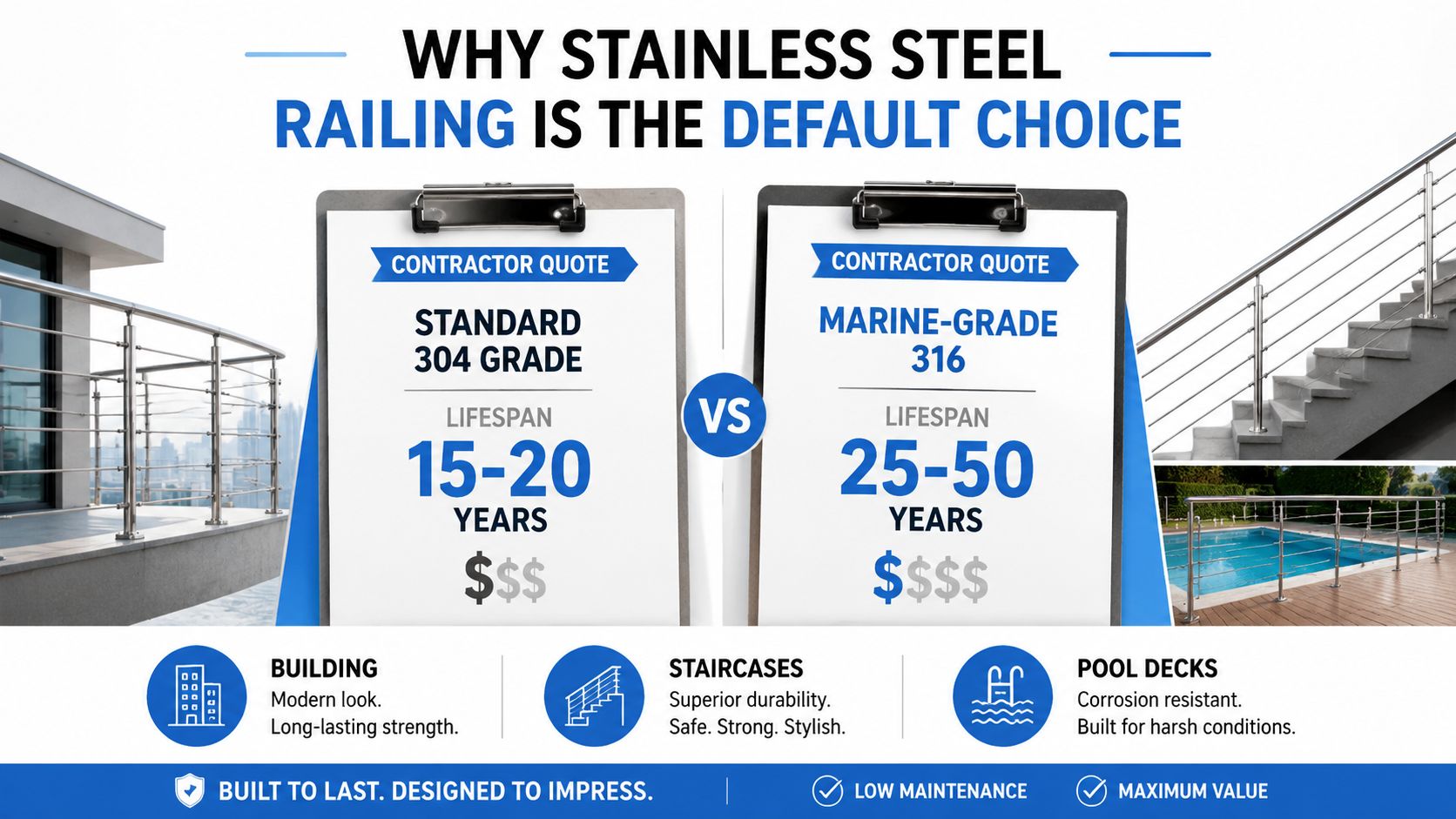 WHY STAINLESS STEEL RAILING IS THE DEFAULT CHOICE

CONTRACTOR QUOTE

STANDARD 304 GRADE

LIFESPAN

15-20 YEARS

$$$

VS

CONTRACTOR QUOTE

MARINE-GRADE 316

LIFESPAN

25-50 YEARS

$$$$

BUILDING
Modern look.
Long-lasting strength.

STAIRCASES
Superior durability.
Safe. Strong. Stylish.

POOL DECKS
Corrosion resistant.
Built for harsh conditions.

BUILT TO LAST. DESIGNED TO IMPRESS.

LOW MAINTENANCE

MAXIMUM VALUE